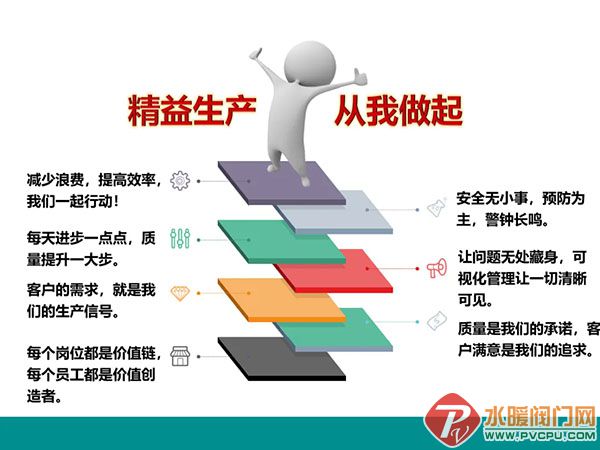 精益生产 从我做起

减少浪费，提高效率，我们一起行动！

每天进步一点点，质量提升一大步。

客户的需求，就是我们的生产信号。

每个岗位都是价值链，每个员工都是价值创造者。

安全无小事，预防为主，警钟长鸣。

让问题无处藏身，可视化管理让一切清晰可见。

质量是我们的承诺，客户满意是我们的追求。

PV 水暖阀门网 WWW.PVCPU.COM